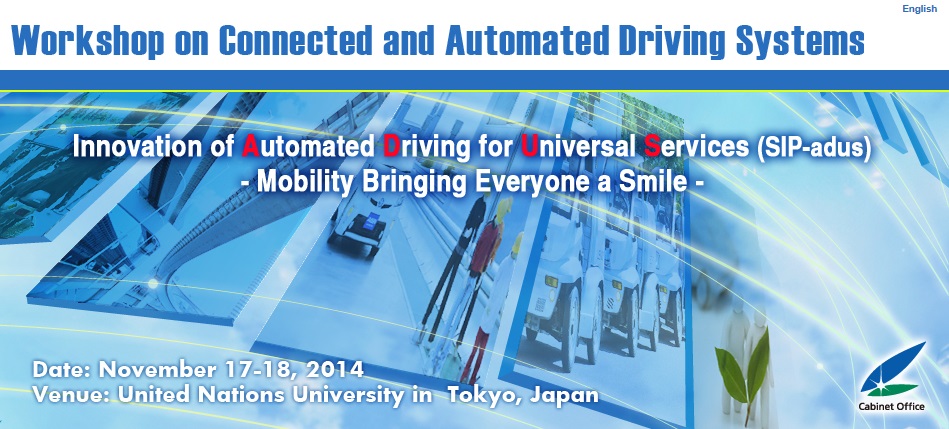 English

Workshop on Connected and Automated Driving Systems

Innovation of Automated Driving for Universal Services (SIP-adus)
- Mobility Bringing Everyone a Smile -

Date: November 17-18, 2014
Venue: United Nations University in Tokyo, Japan

Cabinet Office